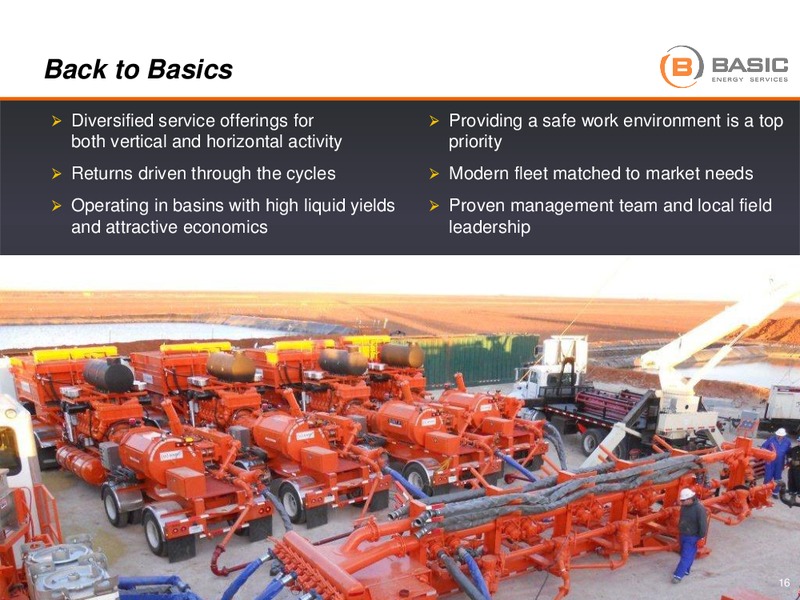 Back to Basics

BASIC
ENERGY SERVICES

➢ Diversified service offerings for both vertical and horizontal activity

➢ Returns driven through the cycles

➢ Operating in basins with high liquid yields and attractive economics

➢ Providing a safe work environment is a top priority

➢ Modern fleet matched to market needs

➢ Proven management team and local field leadership

16